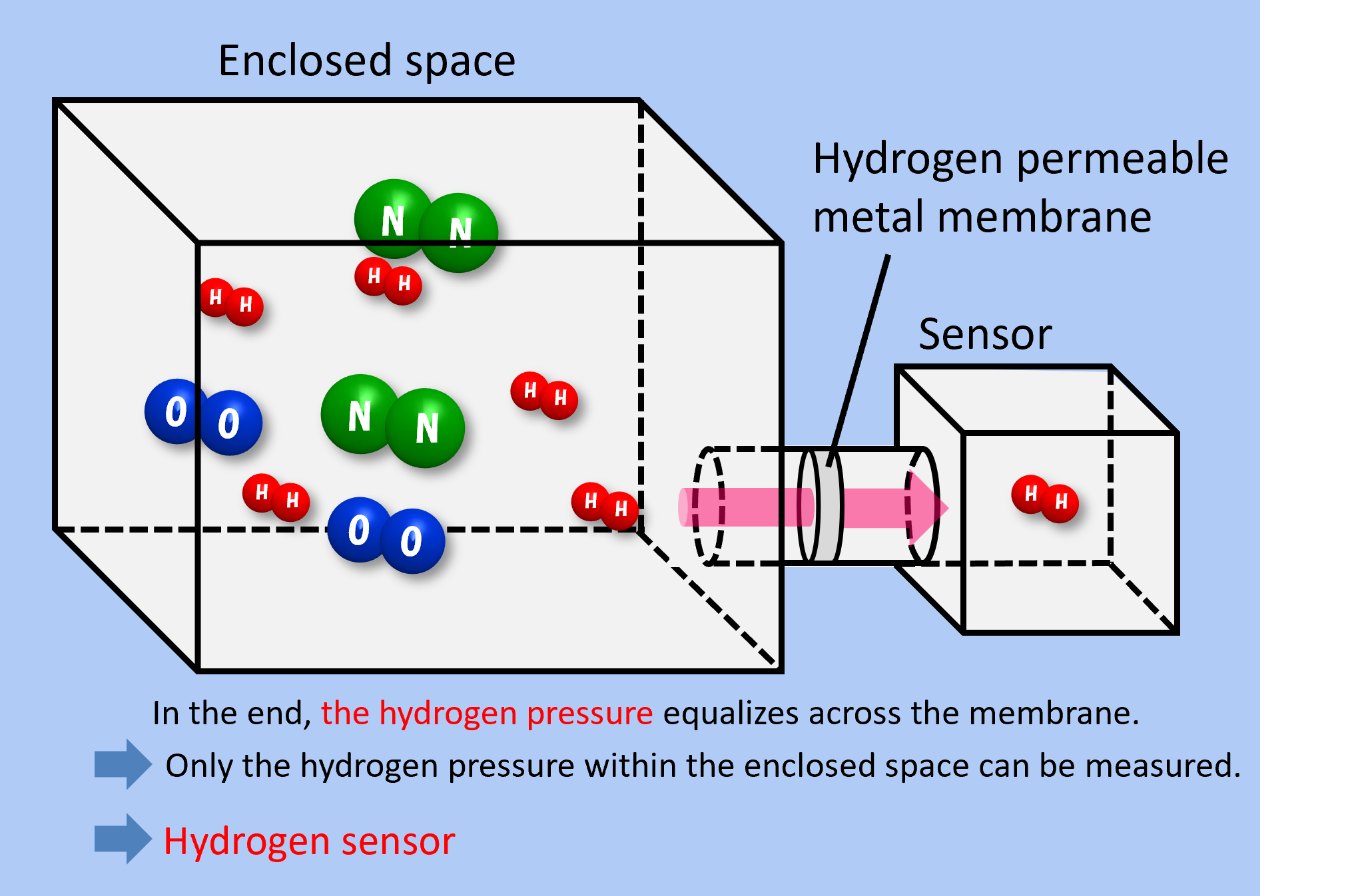 Enclosed space

Hydrogen permeable metal membrane

Sensor

N N
H H
H H
O O
N N
H H
H H
O O
H H
H H

In the end, the hydrogen pressure equalizes across the membrane.

Only the hydrogen pressure within the enclosed space can be measured.

Hydrogen sensor